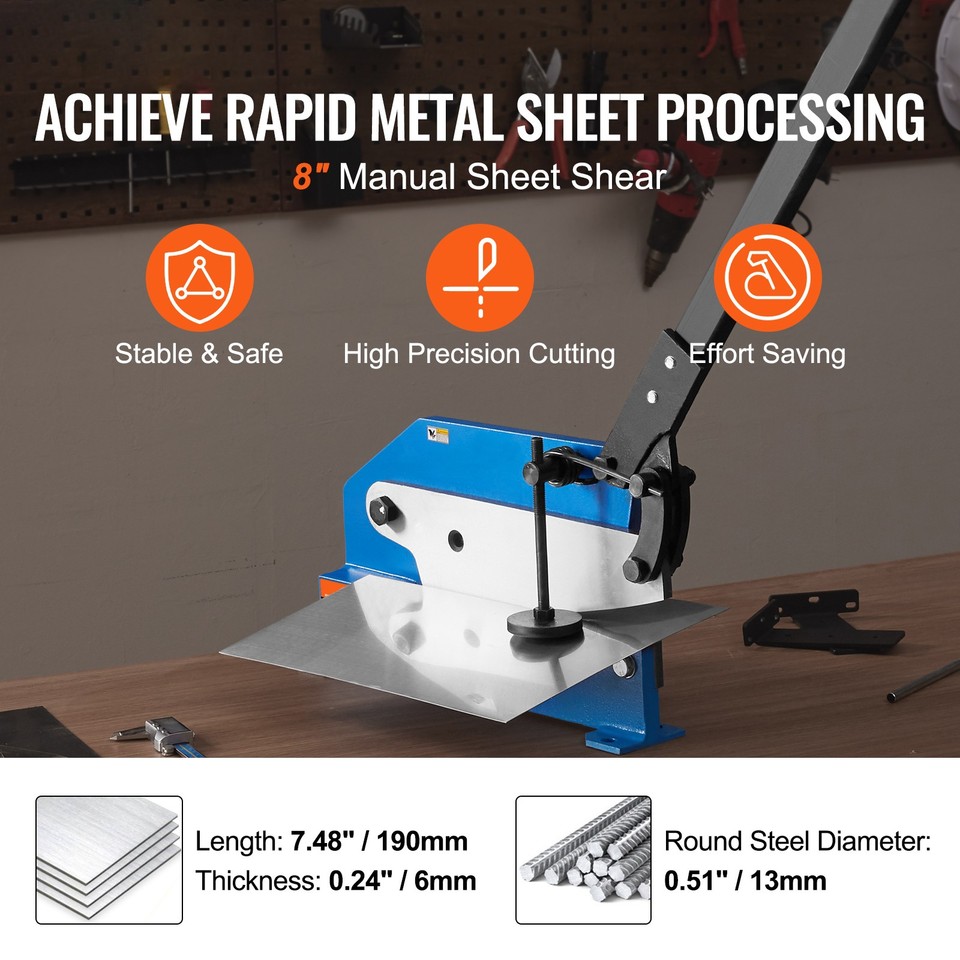 ACHIEVE RAPID METAL SHEET PROCESSING
8" Manual Sheet Shear

Stable & Safe
High Precision Cutting
Effort Saving

Length: 7.48" / 190mm
Thickness: 0.24" / 6mm

Round Steel Diameter: 0.51" / 13mm